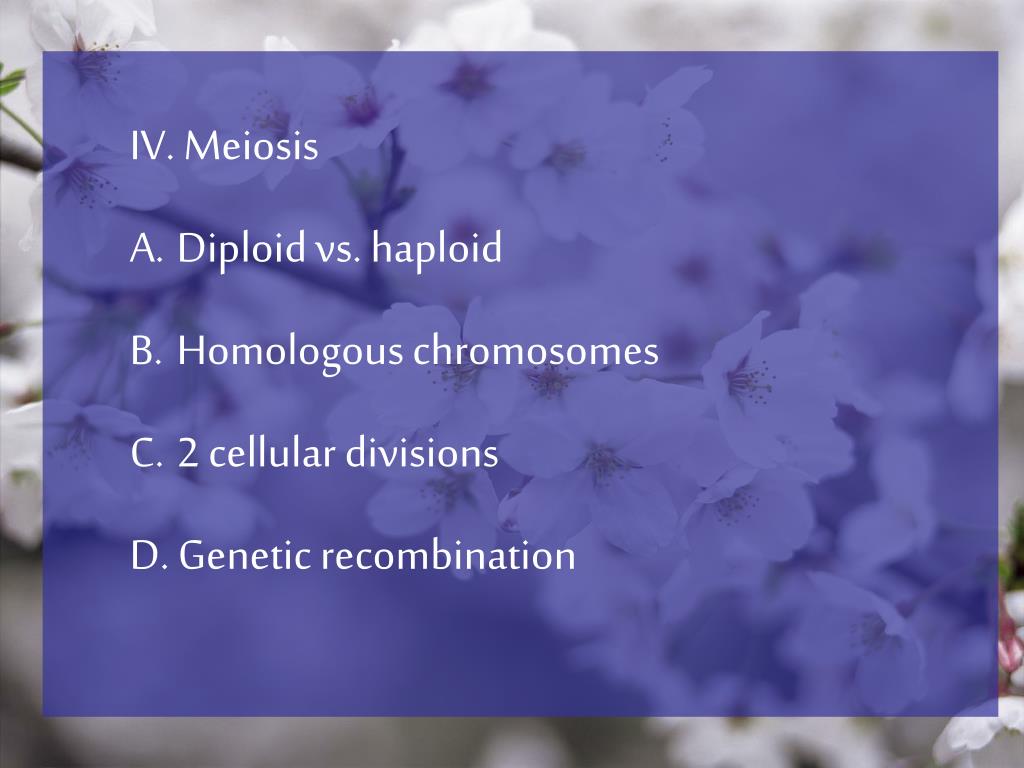 IV. Meiosis

A. Diploid vs. haploid

B. Homologous chromosomes

C. 2 cellular divisions

D. Genetic recombination